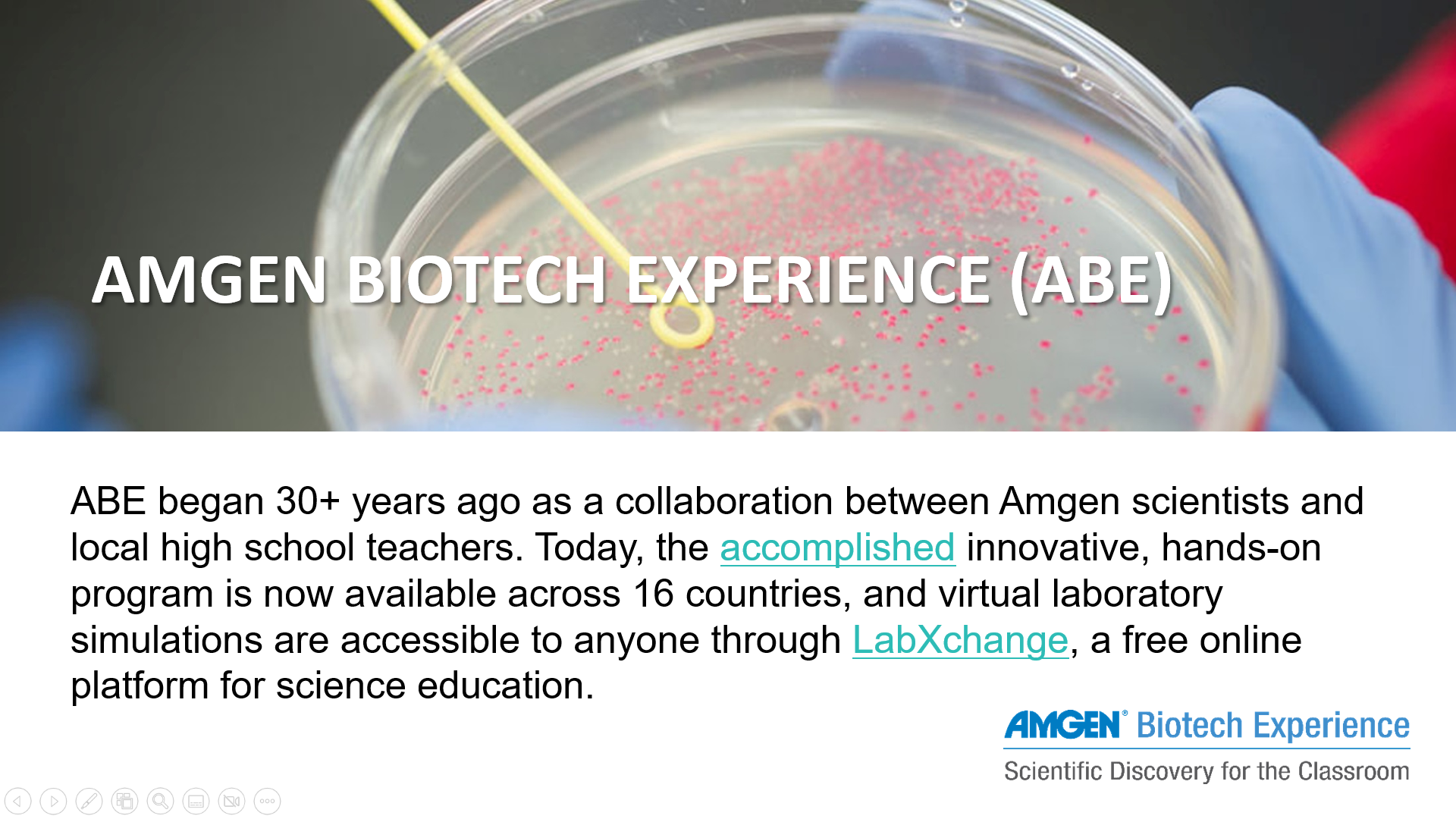 AMGEN BIOTECH EXPERIENCE (ABE)

ABE began 30+ years ago as a collaboration between Amgen scientists and local high school teachers. Today, the accomplished innovative, hands-on program is now available across 16 countries, and virtual laboratory simulations are accessible to anyone through LabXchange, a free online platform for science education.

AMGEN® Biotech Experience
Scientific Discovery for the Classroom